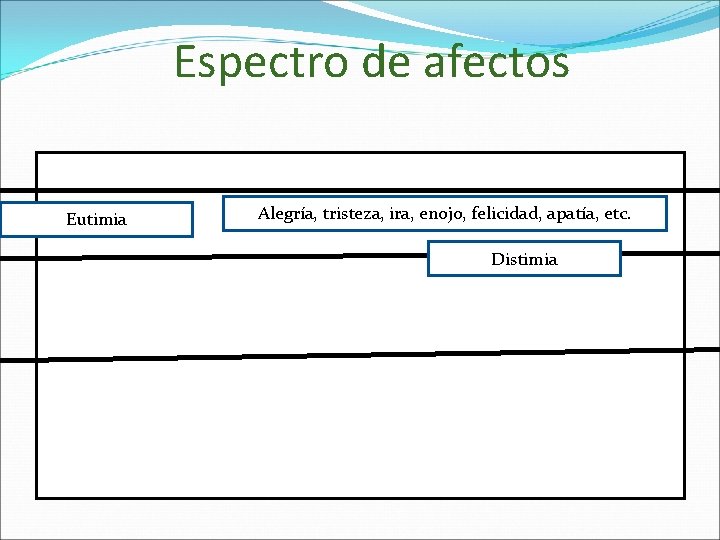 Espectro de afectos

Eutimia

Alegría, tristeza, ira, enojo, felicidad, apatía, etc.

Distimia